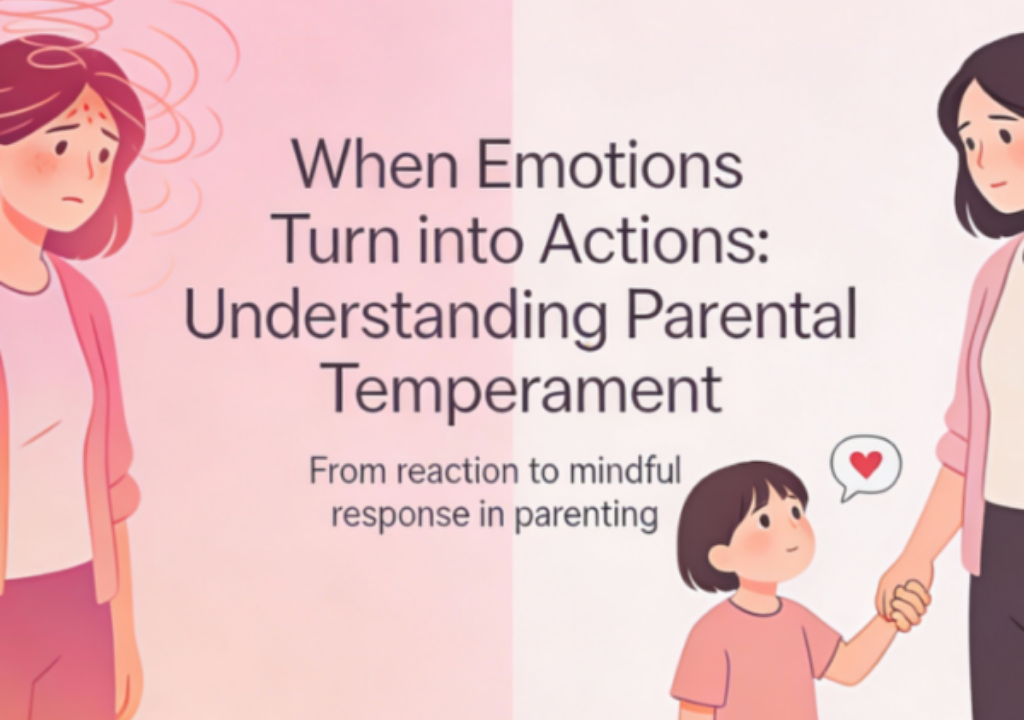 When Emotions Turn into Actions: Understanding Parental Temperament

From reaction to mindful response in parenting